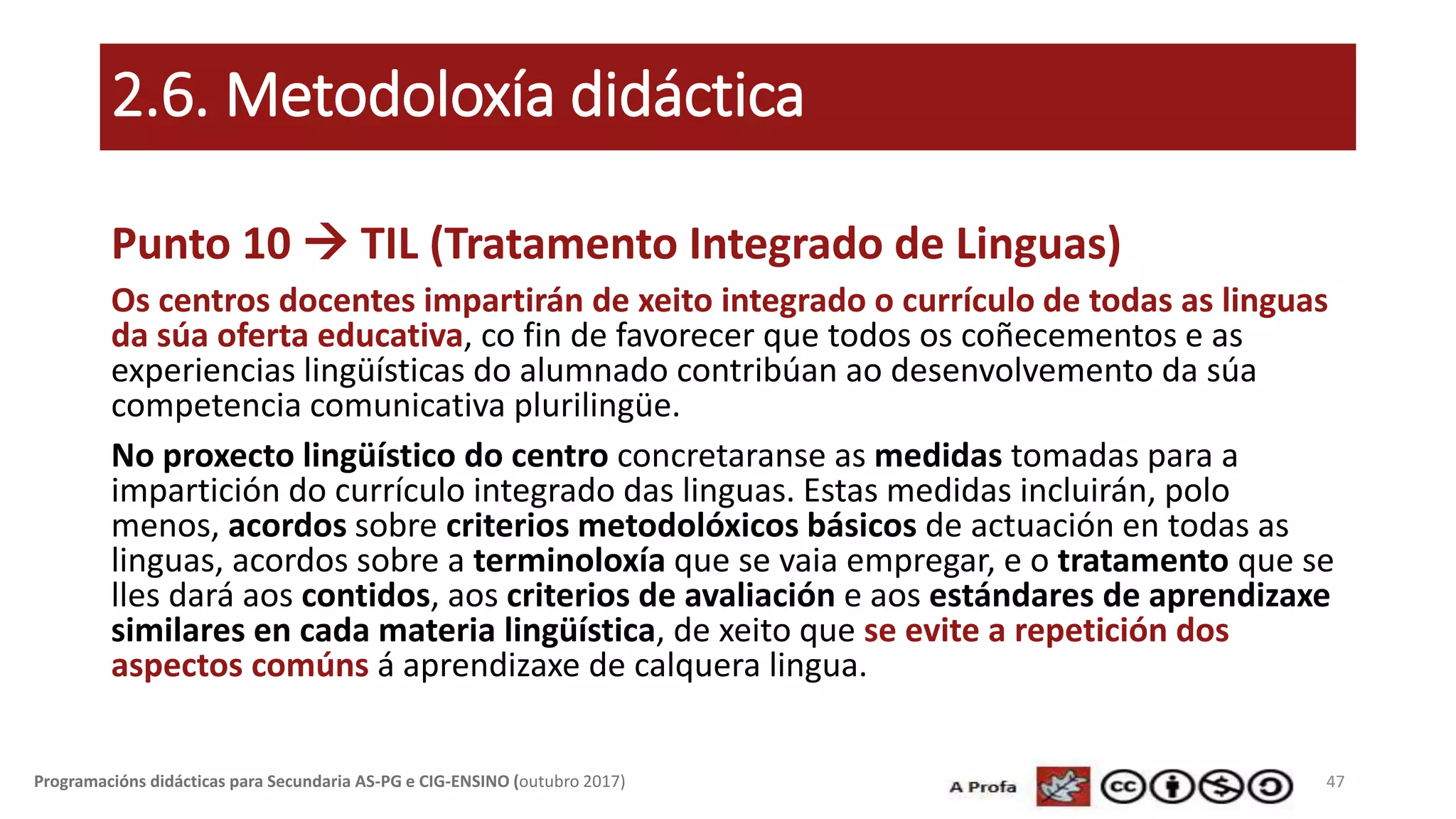 2.6. Metodoloxía didáctica

Punto 10 → TIL (Tratamento Integrado de Linguas)

Os centros docentes impartirán de xeito integrado o currículo de todas as linguas da súa oferta educativa, co fin de favorecer que todos os coñecementos e as experiencias lingüísticas do alumnado contribúan ao desenvolvemento da súa competencia comunicativa plurilingüe.

No proxecto lingüístico do centro concretaranse as medidas tomadas para a impartición do currículo integrado das linguas. Estas medidas incluirán, polo menos, acordos sobre criterios metodolóxicos básicos de actuación en todas as linguas, acordos sobre a terminoloxía que se vaia empregar, e o tratamento que se lles dará aos contidos, aos criterios de avaliación e aos estándares de aprendizaxe similares en cada materia lingüística, de xeito que se evite a repetición dos aspectos comúns á aprendizaxe de calquera lingua.

Programacións didácticas para Secundaria AS-PG e CIG-ENSINO (outubro 2017)

A Profa

cc

47